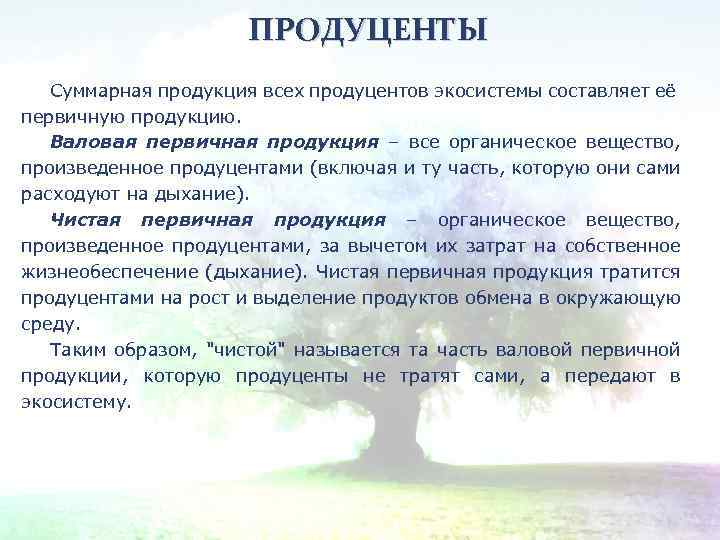 ПРОДУЦЕНТЫ

Суммарная продукция всех продуцентов экосистемы составляет её первичную продукцию.

Валовая первичная продукция – все органическое вещество, произведенное продуцентами (включая и ту часть, которую они сами расходуют на дыхание).

Чистая первичная продукция – органическое вещество, произведенное продуцентами, за вычетом их затрат на собственное жизнеобеспечение (дыхание). Чистая первичная продукция тратится продуцентами на рост и выделение продуктов обмена в окружающую среду.

Таким образом, "чистой" называется та часть валовой первичной продукции, которую продуценты не тратят сами, а передают в экосистему.